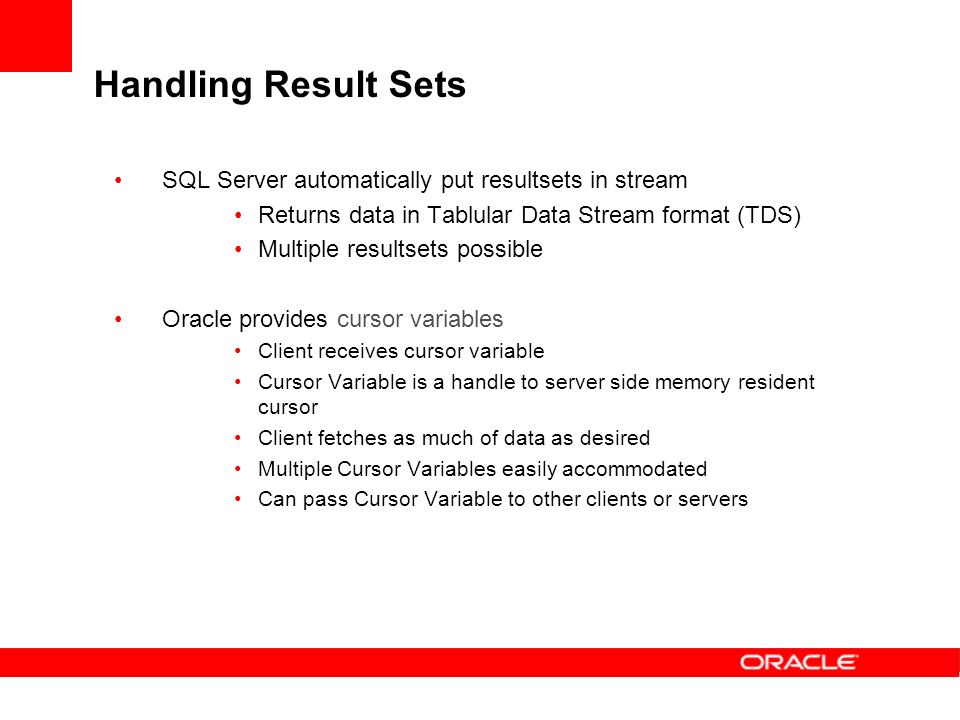 Handling Result Sets

• SQL Server automatically put resultsets in stream
  • Returns data in Tablular Data Stream format (TDS)
  • Multiple resultsets possible

• Oracle provides cursor variables
  • Client receives cursor variable
  • Cursor Variable is a handle to server side memory resident cursor
  • Client fetches as much of data as desired
  • Multiple Cursor Variables easily accommodated
  • Can pass Cursor Variable to other clients or servers

ORACLE